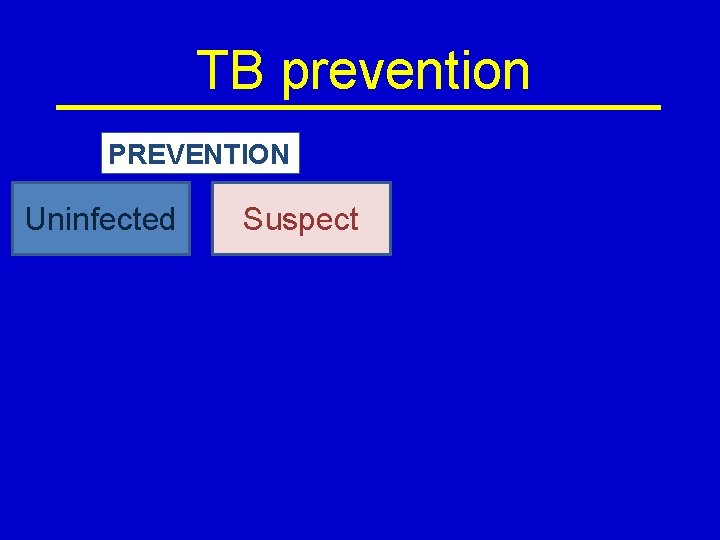 TB prevention

PREVENTION

Uninfected

Suspect